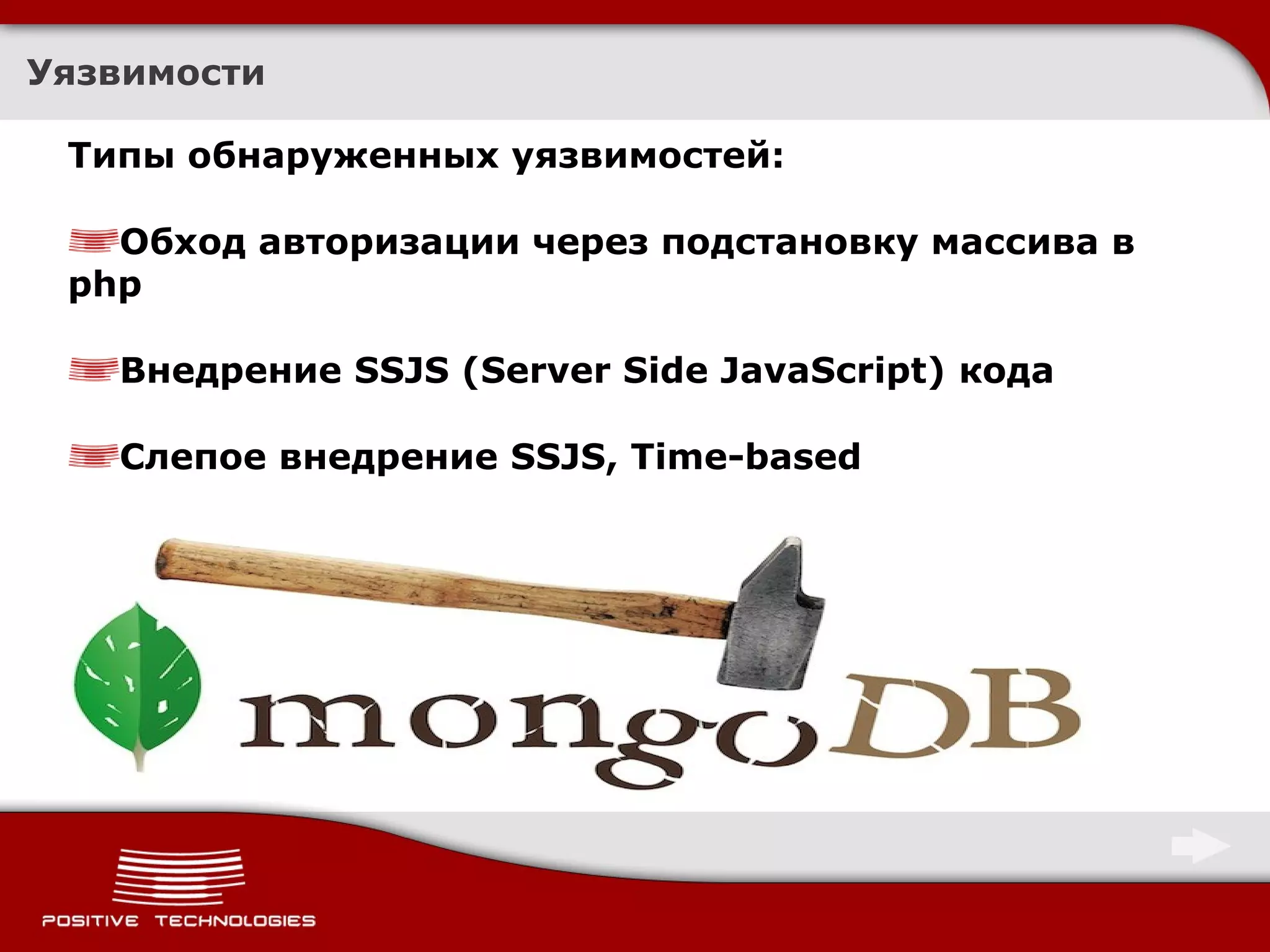 Уязвимости

Типы обнаруженных уязвимостей:

Обход авторизации через подстановку массива в php

Внедрение SSJS (Server Side JavaScript) кода

Слепое внедрение SSJS, Time-based

mongoDB

POSITIVE TECHNOLOGIES